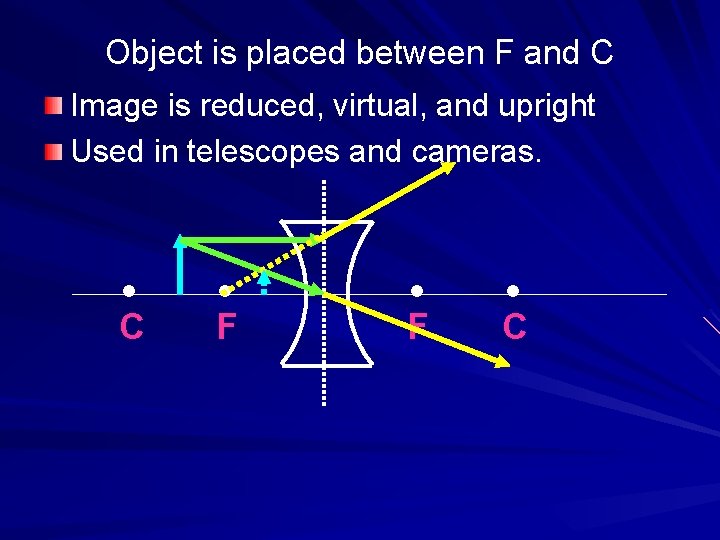 Object is placed between F and C

Image is reduced, virtual, and upright

Used in telescopes and cameras.

C F F C